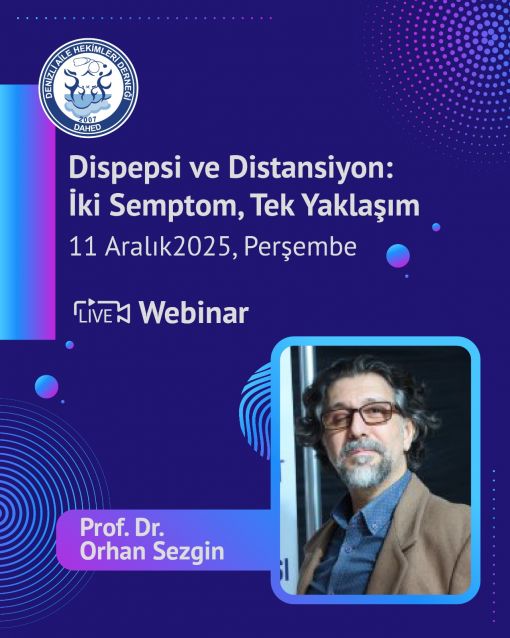 DENİZLİ AİLE HEKİMLERİ DERNEĞİ
2007
DAHED

Dispepsi ve Distansiyon: İki Semptom, Tek Yaklaşım

11 Aralık2025, Perşembe

LIVE Webinar

Prof. Dr.
Orhan Sezgin